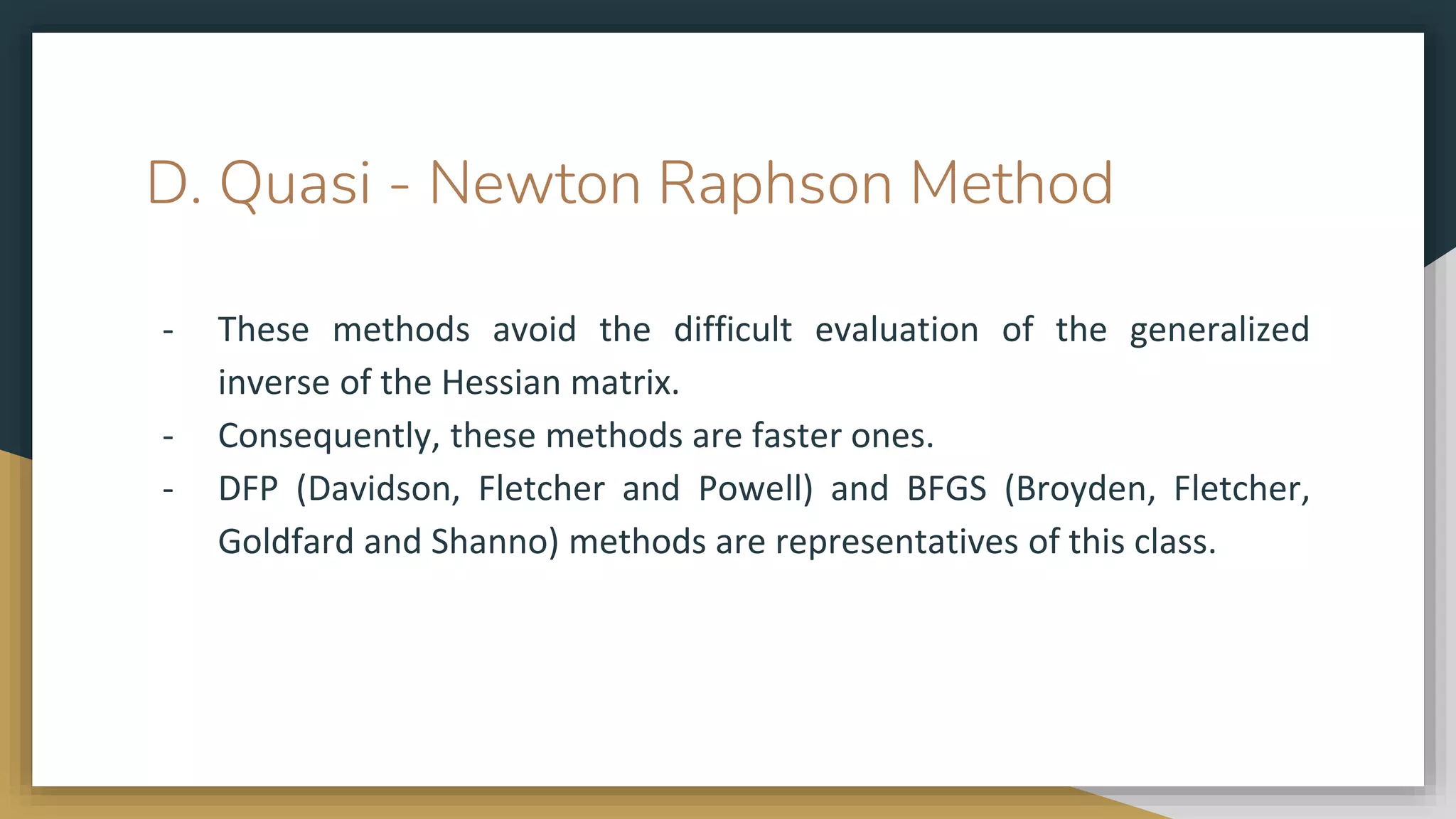 D. Quasi - Newton Raphson Method

- These methods avoid the difficult evaluation of the generalized inverse of the Hessian matrix.
- Consequently, these methods are faster ones.
- DFP (Davidson, Fletcher and Powell) and BFGS (Broyden, Fletcher, Goldfard and Shanno) methods are representatives of this class.